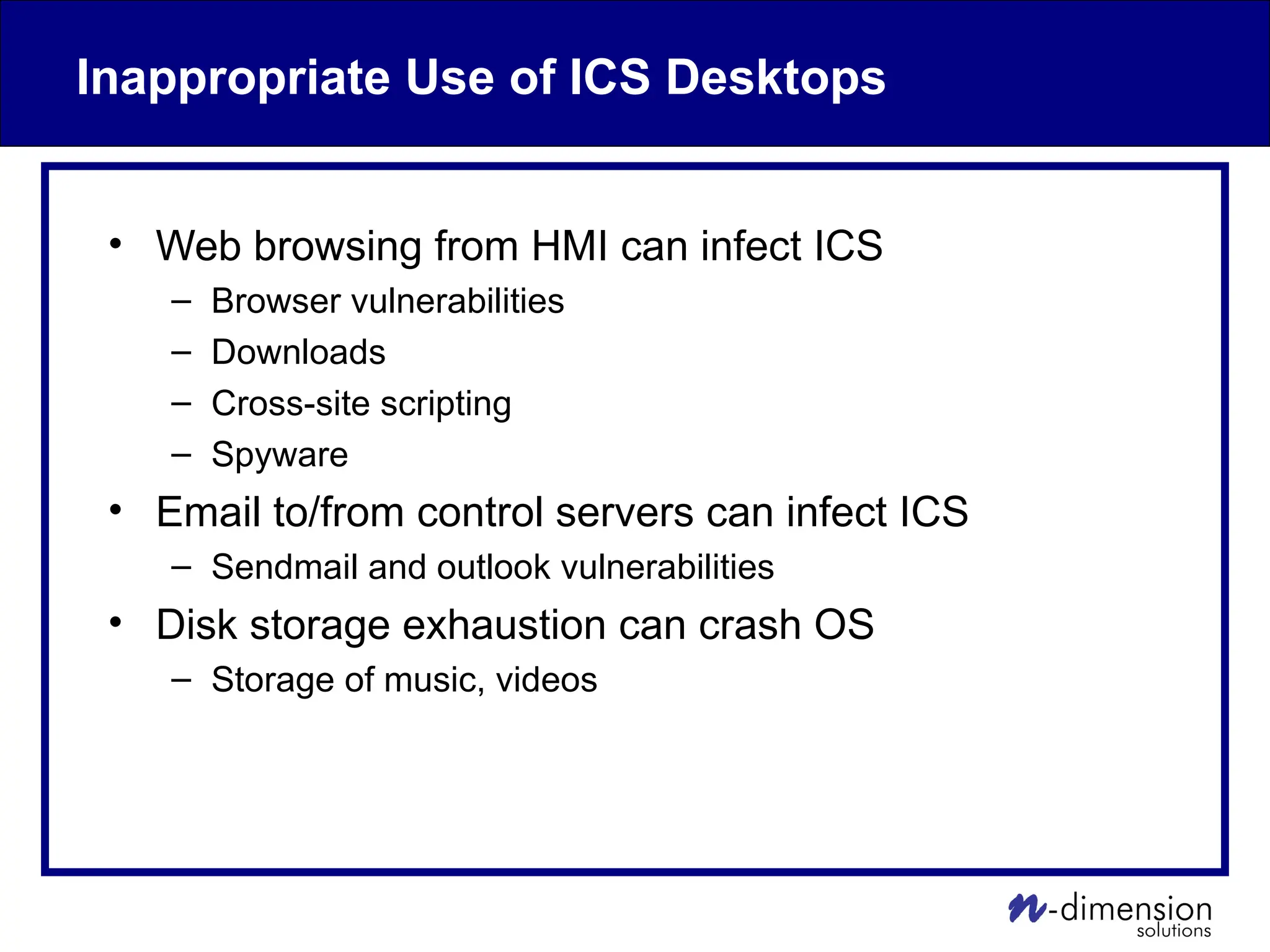 Inappropriate Use of ICS Desktops

• Web browsing from HMI can infect ICS
– Browser vulnerabilities
– Downloads
– Cross-site scripting
– Spyware
• Email to/from control servers can infect ICS
– Sendmail and outlook vulnerabilities
• Disk storage exhaustion can crash OS
– Storage of music, videos

n-dimension solutions